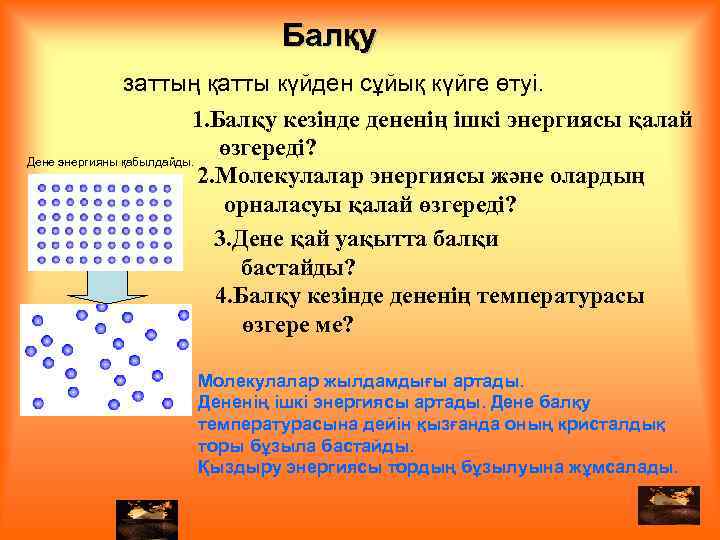 Балқу

заттың қатты күйден сұйық күйге өтуі.

1.Балқу кезінде дененің ішкі энергиясы қалай өзгереді?

Дене энергияны қабылдайды.

2.Молекулалар энергиясы және олардың орналасуы қалай өзгереді?

3.Дене қай уақытта балқи бастайды?

4.Балқу кезінде дененің температурасы өзгере ме?

Молекулалар жылдамдығы артады.
Дененің ішкі энергиясы артады. Дене балқу температурасына дейін қызғанда оның кристалдық торы бұзыла бастайды.
Қыздыру энергиясы тордың бұзылуына жұмсалады.